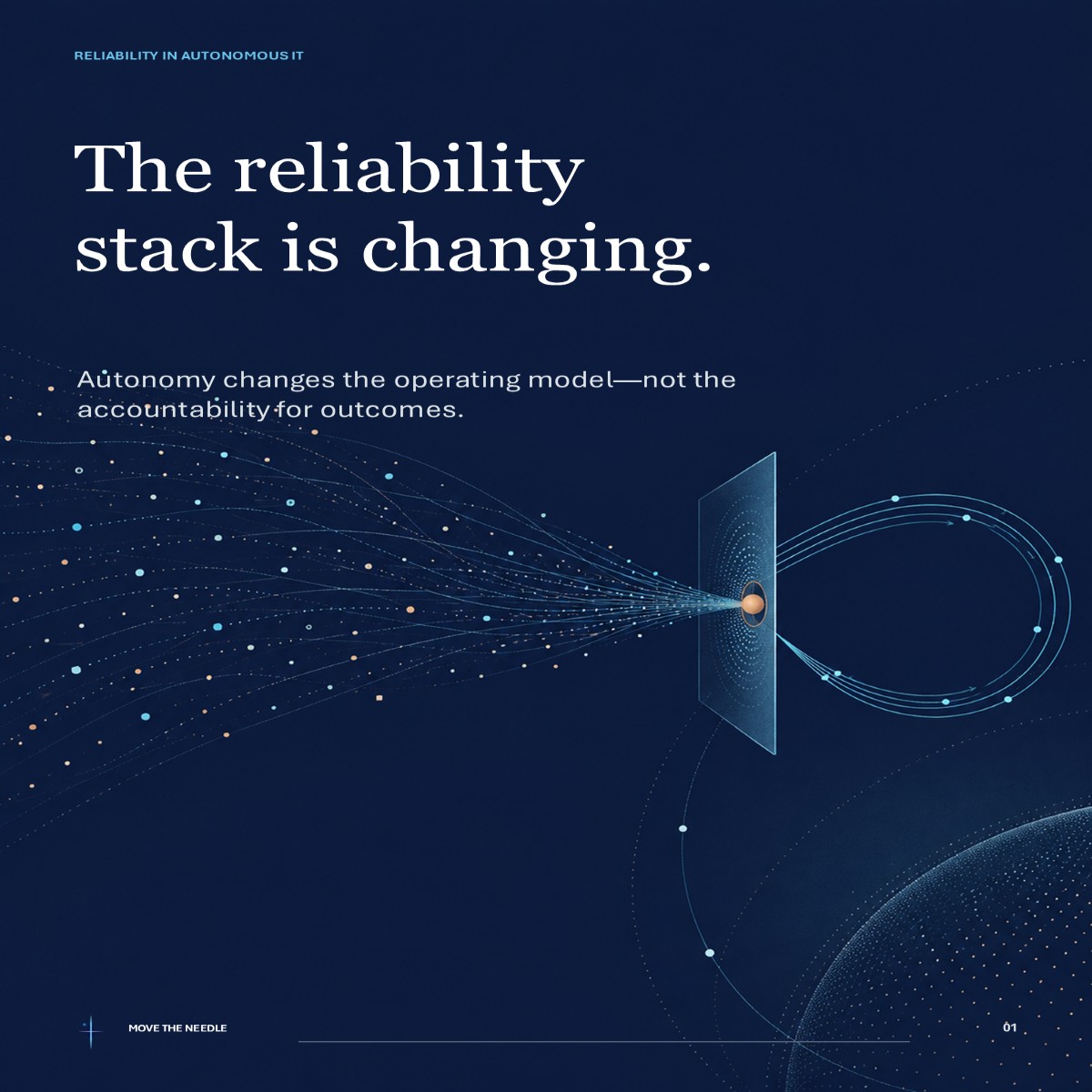 RELIABILITY IN AUTONOMOUS IT

The reliability stack is changing.

Autonomy changes the operating model—not the accountability for outcomes.

MOVE THE NEEDLE

01